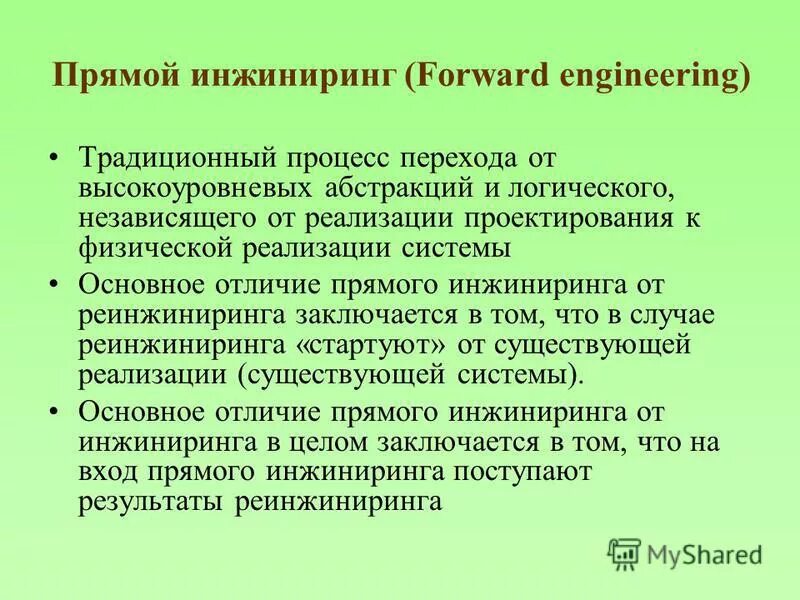 Прямой инжиниринг (Forward engineering)

• Традиционный процесс перехода от высокоуровневых абстракций и логического, независящего от реализации проектирования к физической реализации системы

• Основное отличие прямого инжиниринга от реинжиниринга заключается в том, что в случае реинжиниринга «стартуют» от существующей реализации (существующей системы).

• Основное отличие прямого инжиниринга от инжиниринга в целом заключается в том, что на вход прямого инжиниринга поступают результаты реинжиниринга

MyShared